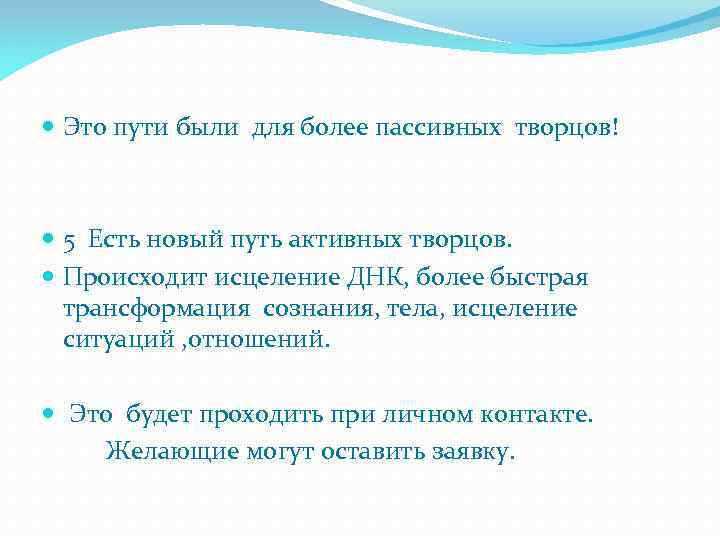 Это пути были для более пассивных творцов!

5 Есть новый путь активных творцов.

Происходит исцеление ДНК, более быстрая трансформация сознания, тела, исцеление ситуаций ,отношений.

Это будет проходить при личном контакте. Желающие могут оставить заявку.